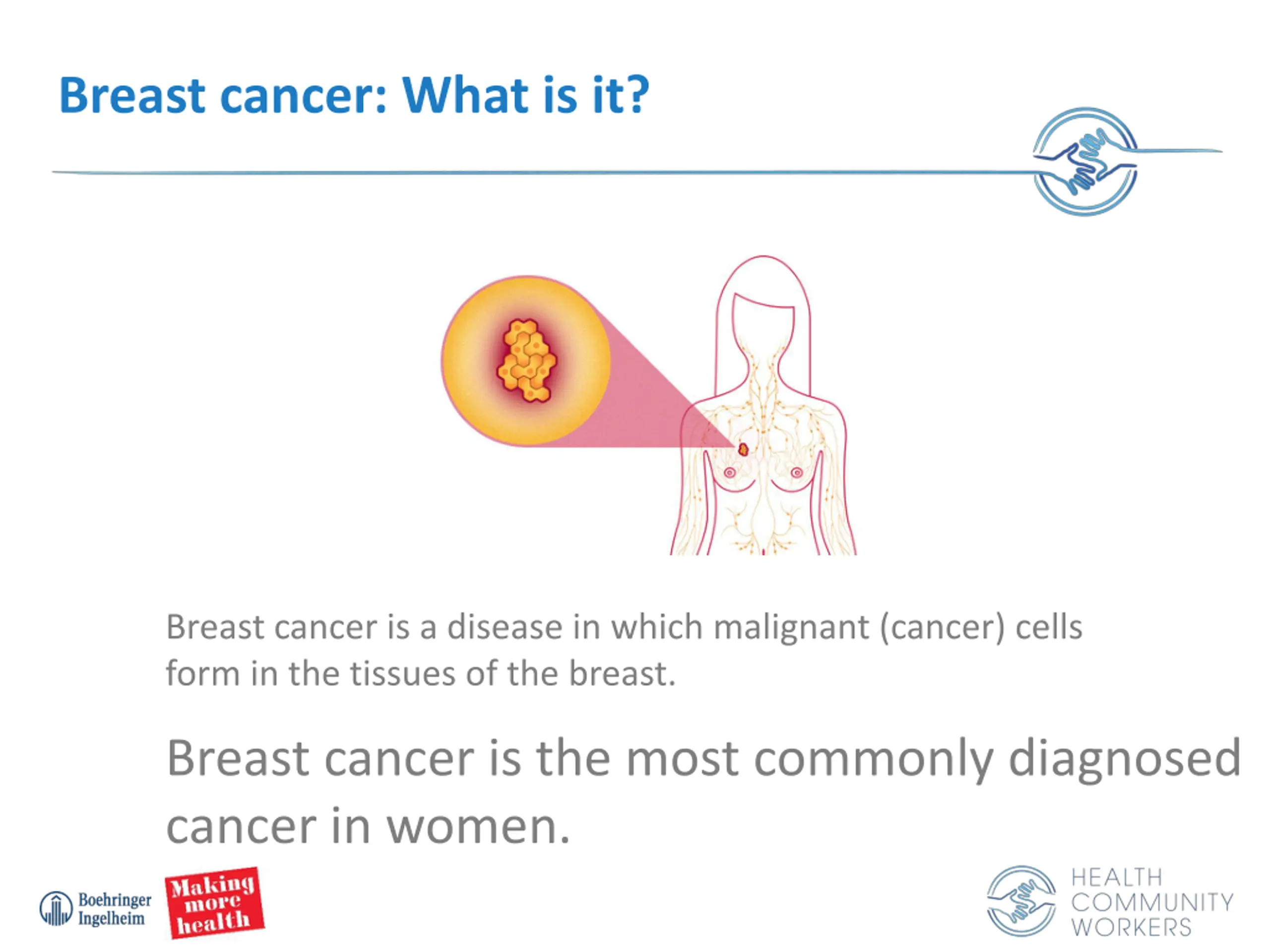 Breast cancer: What is it?

Breast cancer is a disease in which malignant (cancer) cells form in the tissues of the breast.

Breast cancer is the most commonly diagnosed cancer in women.

Boehringer Ingelheim

Making more health

HEALTH COMMUNITY WORKERS